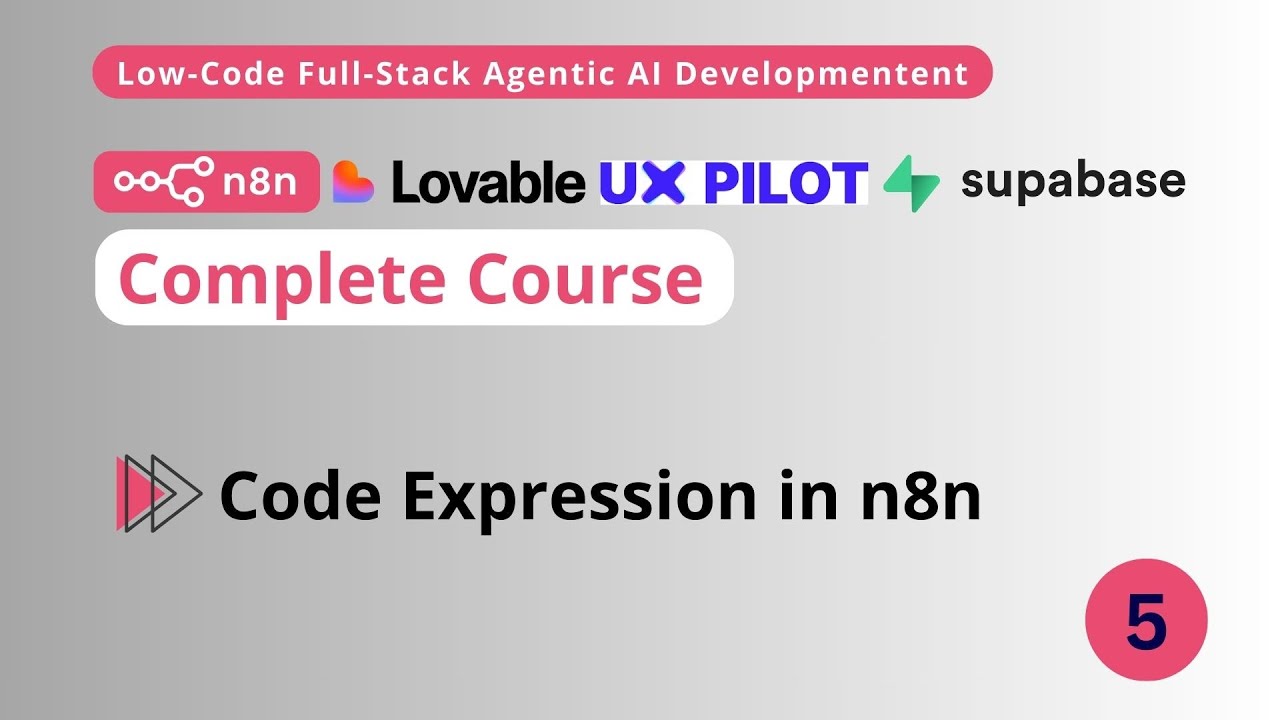 Low-Code Full-Stack Agentic AI Developmentent

n8n Lovable UX PILOT supabase

Complete Course

Code Expression in n8n

5